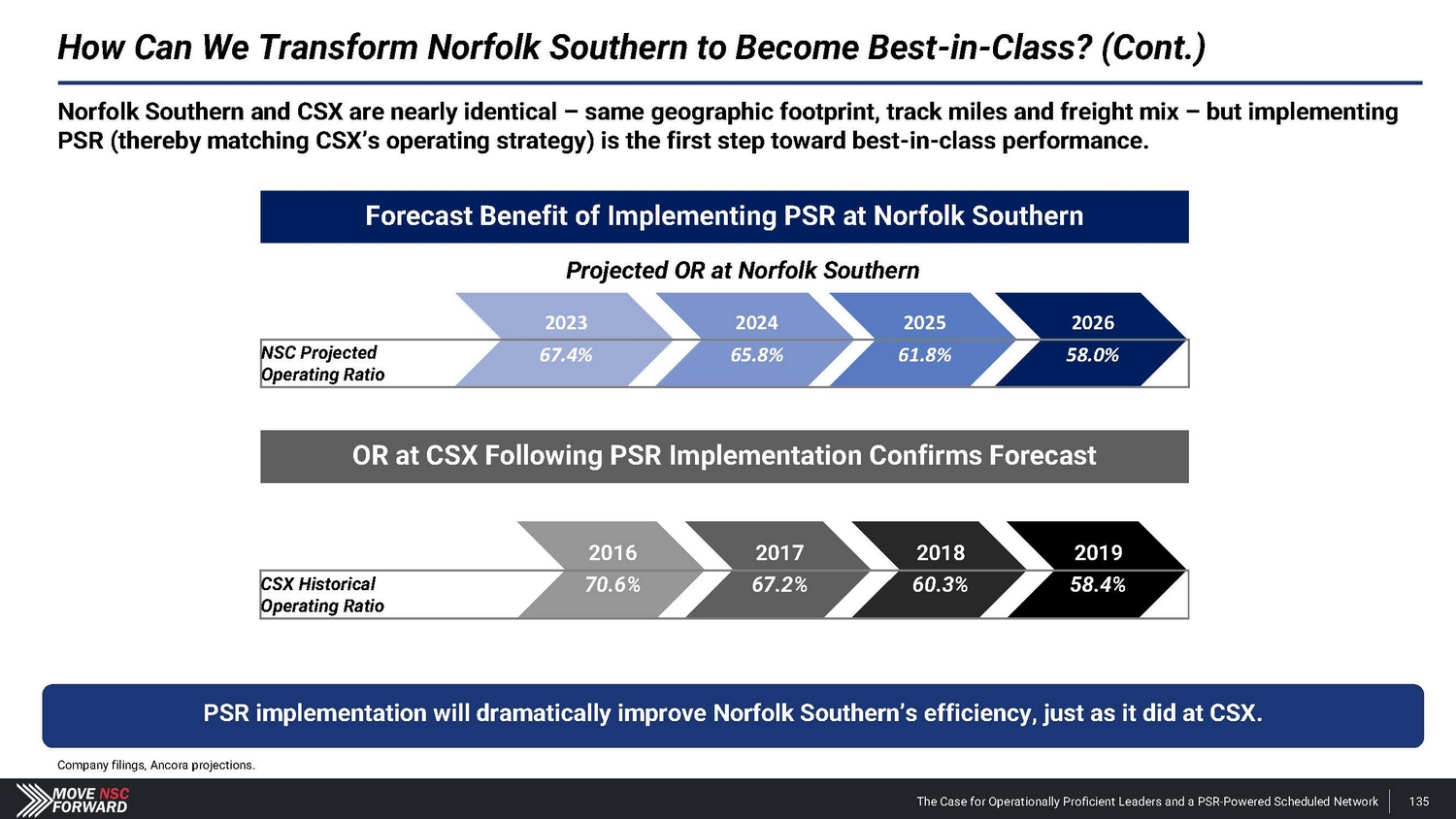 How Can We Transform Norfolk Southern to Become Best-in-Class? (Cont.)

Norfolk Southern and CSX are nearly identical – same geographic footprint, track miles and freight mix – but implementing PSR (thereby matching CSX's operating strategy) is the first step toward best-in-class performance.

Forecast Benefit of Implementing PSR at Norfolk Southern

Projected OR at Norfolk Southern

| | 2023 | 2024 | 2025 | 2026 |
|---|---|---|---|---|
| NSC Projected Operating Ratio | 67.4% | 65.8% | 61.8% | 58.0% |

OR at CSX Following PSR Implementation Confirms Forecast

| | 2016 | 2017 | 2018 | 2019 |
|---|---|---|---|---|
| CSX Historical Operating Ratio | 70.6% | 67.2% | 60.3% | 58.4% |

PSR implementation will dramatically improve Norfolk Southern's efficiency, just as it did at CSX.

Company filings, Ancora projections.

MOVE NSC FORWARD

The Case for Operationally Proficient Leaders and a PSR-Powered Scheduled Network

135